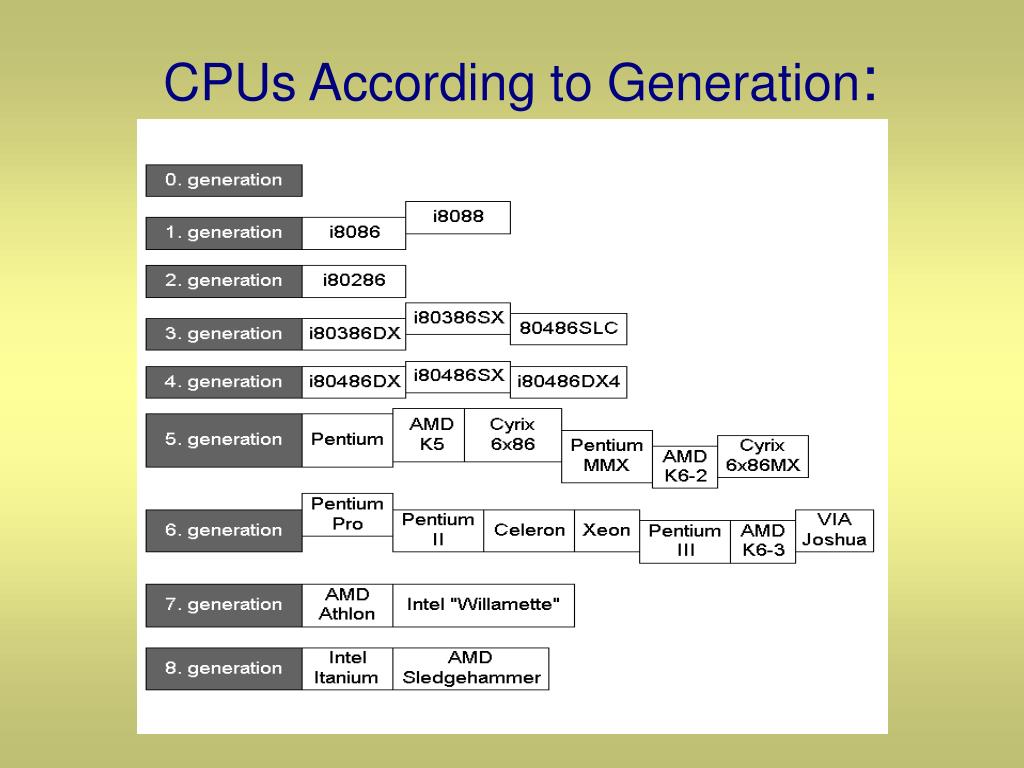 CPUs According to Generation:

0. generation

1. generation i8086 i8088

2. generation i80286

3. generation i80386DX i80386SX 80486SLC

4. generation i80486DX i80486SX i80486DX4

5. generation Pentium AMD K5 Cyrix 6x86 Pentium MMX AMD K6-2 Cyrix 6x86MX

6. generation Pentium Pro Pentium II Celeron Xeon Pentium III AMD K6-3 VIA Joshua

7. generation AMD Athlon Intel "Willamette"

8. generation Intel Itanium AMD Sledgehammer